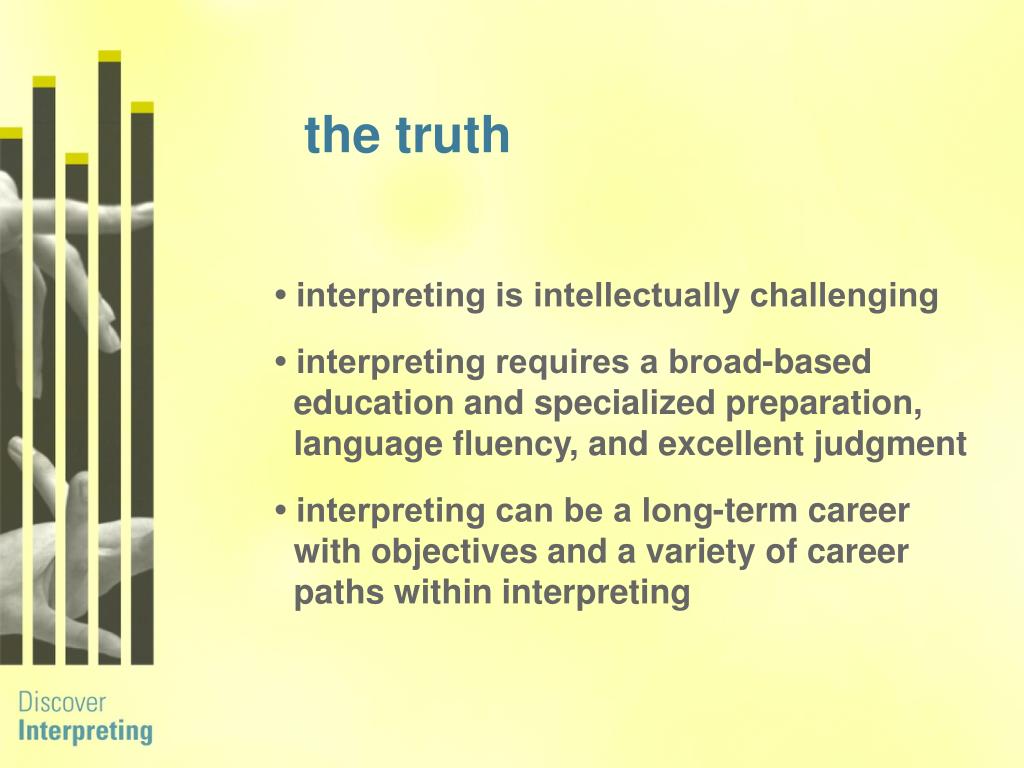 the truth

• interpreting is intellectually challenging

• interpreting requires a broad-based education and specialized preparation, language fluency, and excellent judgment

• interpreting can be a long-term career with objectives and a variety of career paths within interpreting

Discover
Interpreting